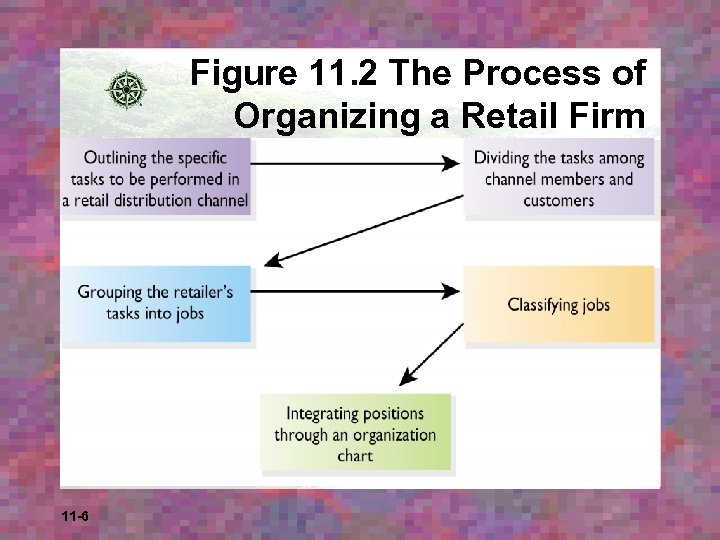 Figure 11.2 The Process of Organizing a Retail Firm

Outlining the specific tasks to be performed in a retail distribution channel

Dividing the tasks among channel members and customers

Grouping the retailer's tasks into jobs

Classifying jobs

Integrating positions through an organization chart

11-6